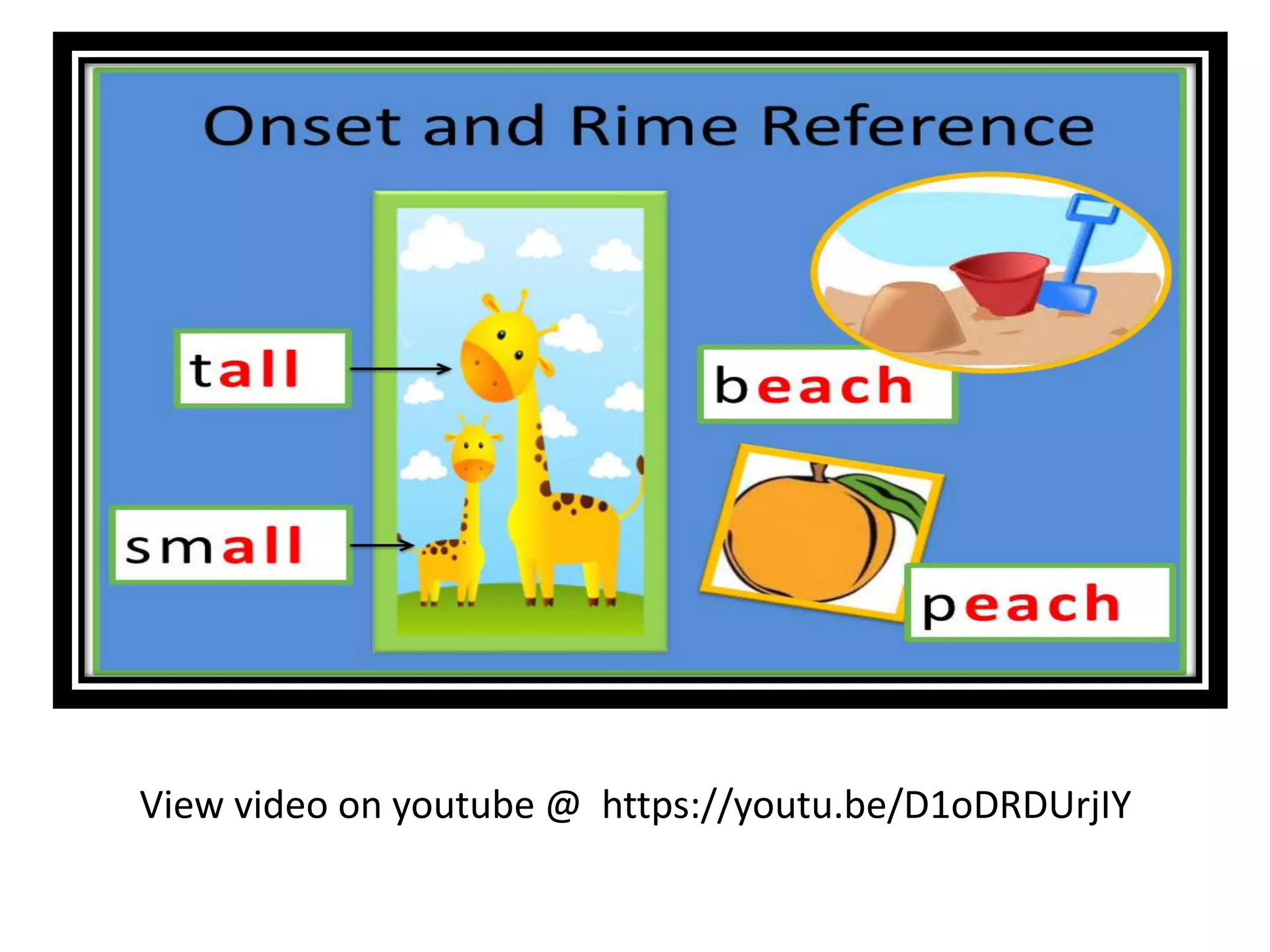 Onset and Rime Reference

tall

small

beach

peach

View video on youtube @ https://youtu.be/D1oDRDUrjIY